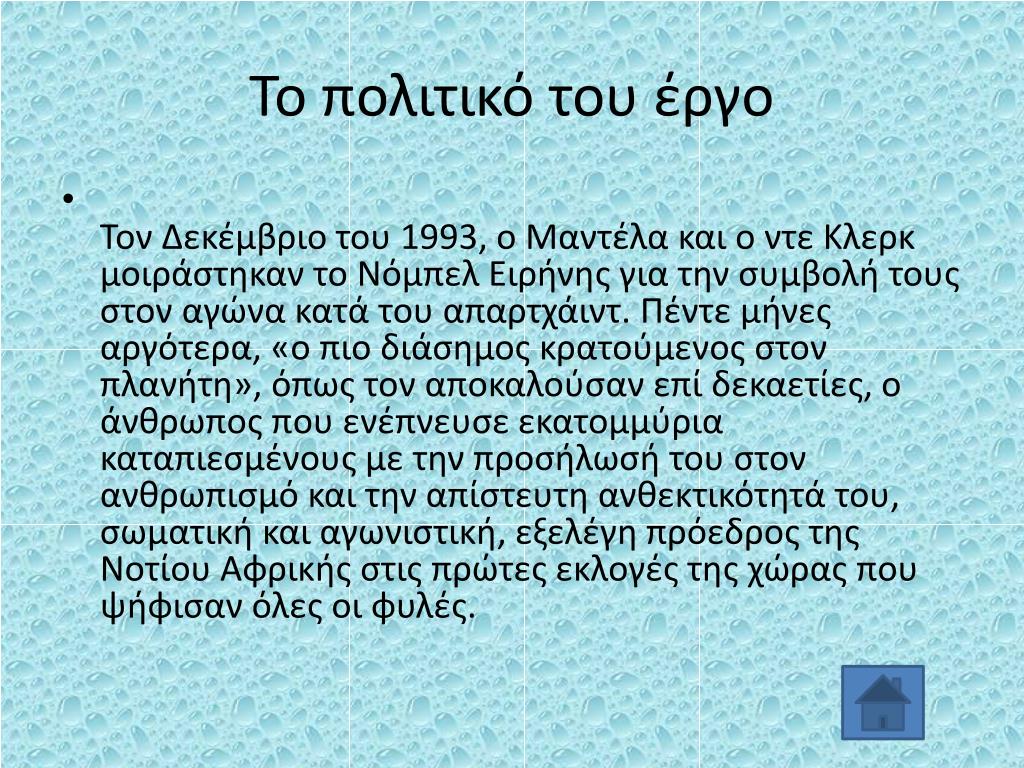 Το πολιτικό του έργο

•

Τον Δεκέμβριο του 1993, ο Μαντέλα και ο ντε Κλερκ μοιράστηκαν το Νόμπελ Ειρήνης για την συμβολή τους στον αγώνα κατά του απαρτχάιντ. Πέντε μήνες αργότερα, «ο πιο διάσημος κρατούμενος στον πλανήτη», όπως τον αποκαλούσαν επί δεκαετίες, ο άνθρωπος που ενέπνευσε εκατομμύρια καταπιεσμένους με την προσήλωσή του στον ανθρωπισμό και την απίστευτη ανθεκτικότητά του, σωματική και αγωνιστική, εξελέγη πρόεδρος της Νοτίου Αφρικής στις πρώτες εκλογές της χώρας που ψήφισαν όλες οι φυλές.